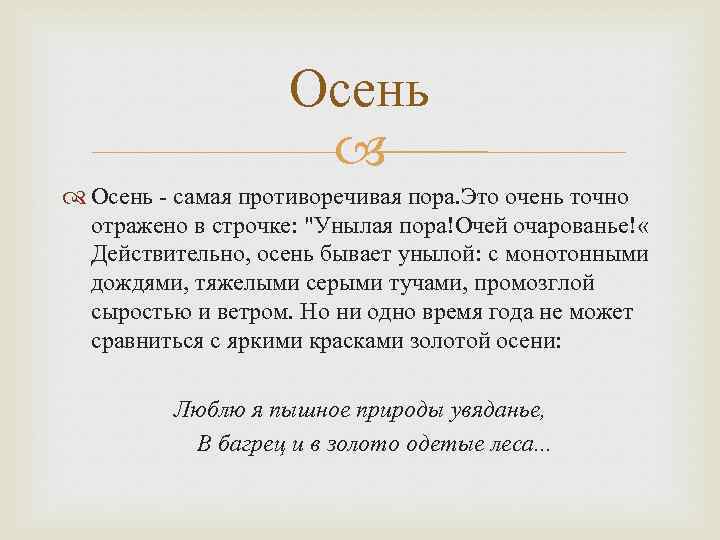 Осень

Осень - самая противоречивая пора.Это очень точно отражено в строчке: "Унылая пора!Очей очарованье!« Действительно, осень бывает унылой: с монотонными дождями, тяжелыми серыми тучами, промозглой сыростью и ветром. Но ни одно время года не может сравниться с яркими красками золотой осени:

Люблю я пышное природы увяданье,
В багрец и в золото одетые леса...